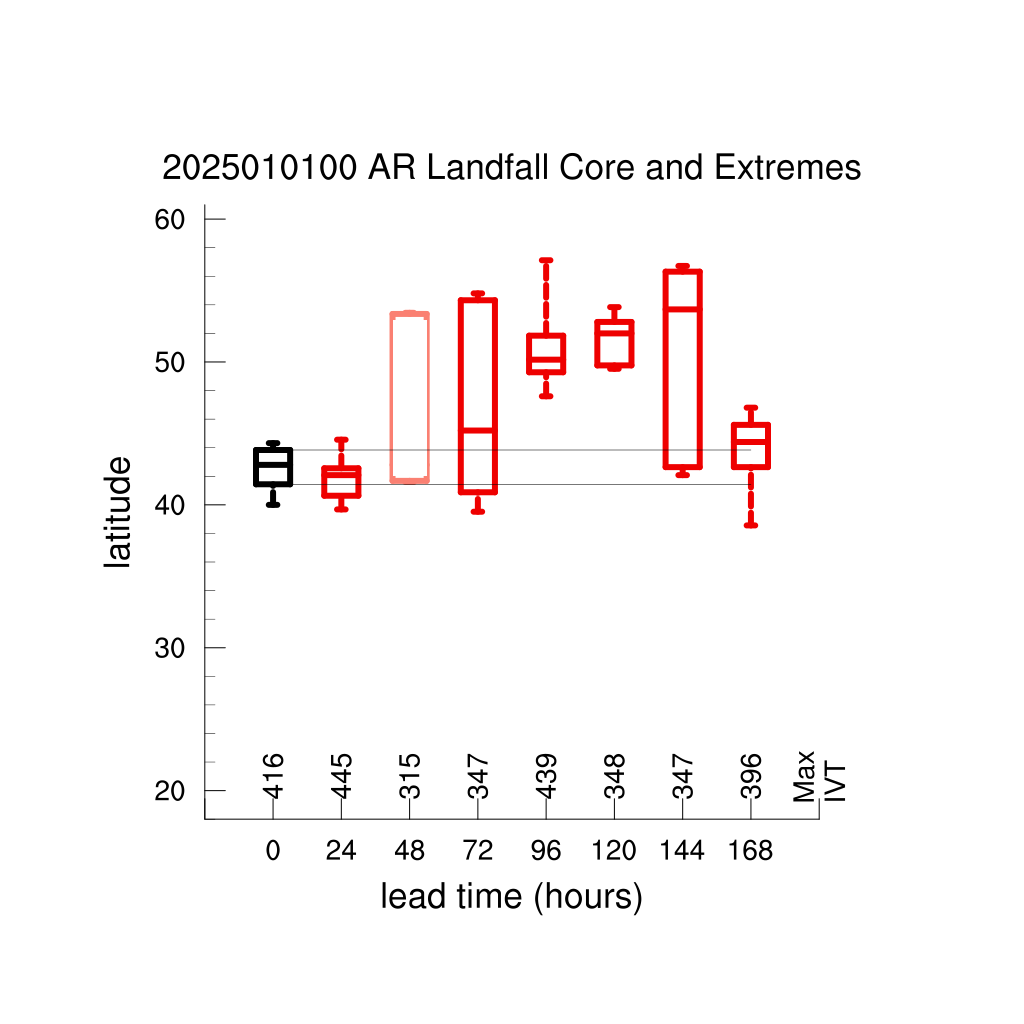 2025010100 AR Landfall Core and Extremes

latitude

60
50
40
30
20

416 445 315 347 439 348 347 396 Max IVT

0 24 48 72 96 120 144 168

lead time (hours)